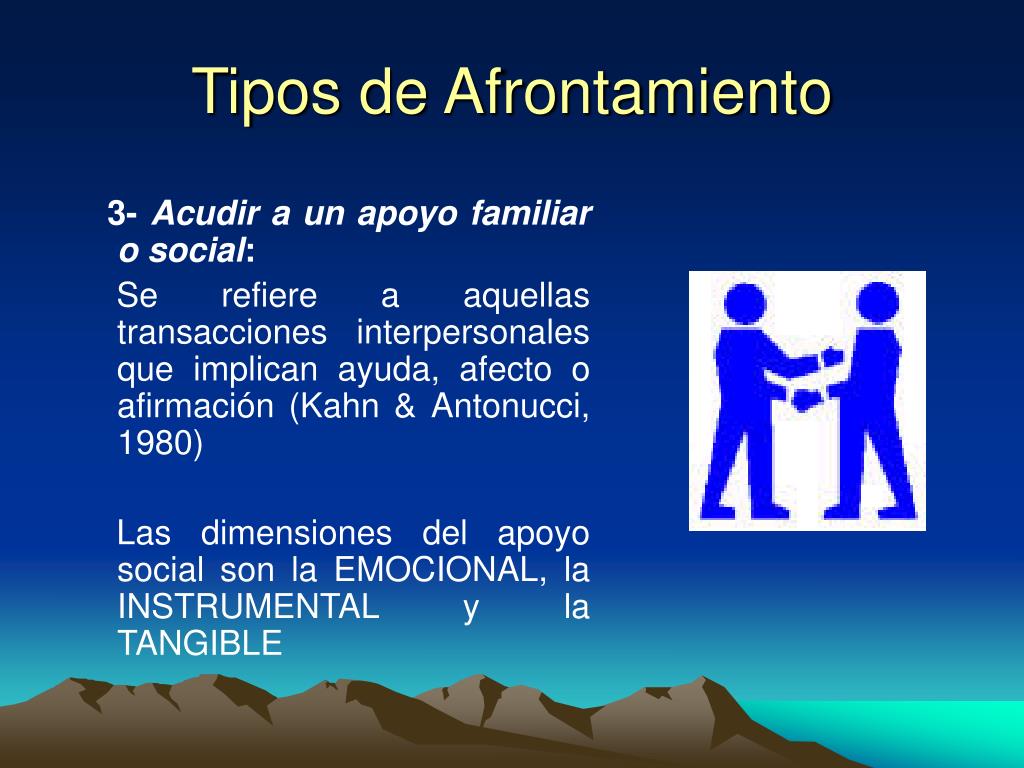 Tipos de Afrontamiento

3- Acudir a un apoyo familiar o social:

Se refiere a aquellas transacciones interpersonales que implican ayuda, afecto o afirmación (Kahn & Antonucci, 1980)

Las dimensiones del apoyo social son la EMOCIONAL, la INSTRUMENTAL y la TANGIBLE